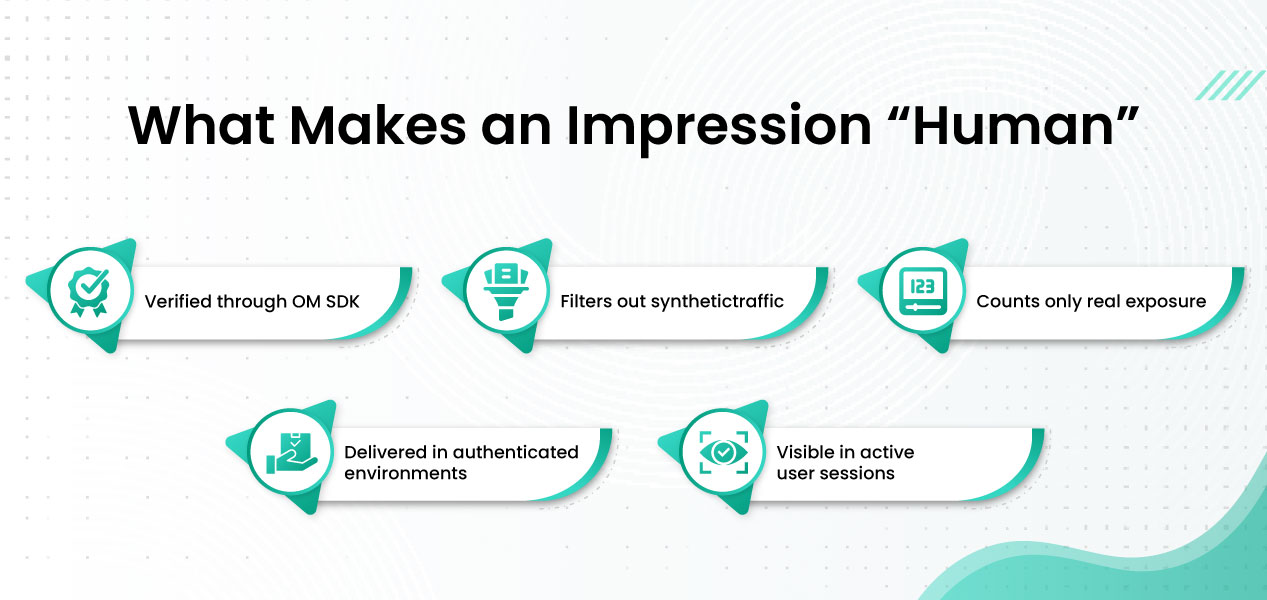 What Makes an Impression "Human"

Verified through OM SDK

Filters out synthetictraffic

123

Counts only real exposure

Delivered in authenticated environments

Visible in active user sessions